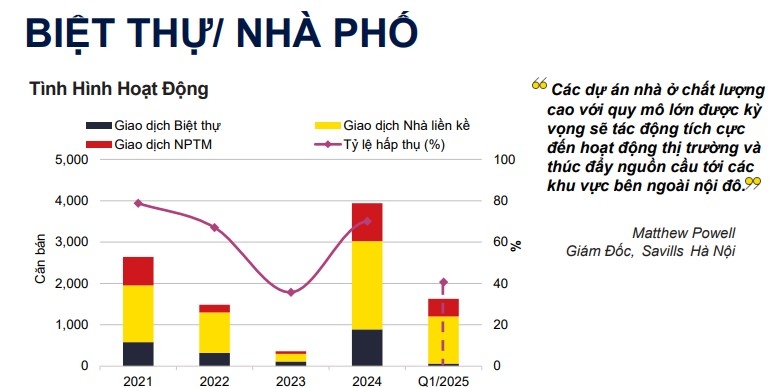 BIỆT THỰ/ NHÀ PHỐ

Tình Hình Hoạt Động

Giao dịch Biệt thự
Giao dịch Nhà liền kề
Giao dịch NPTM
Tỷ lệ hấp thụ (%)

Căn bán

5,000
4,000
3,000
2,000
1,000
0

100
80
60
40
20
0

%

2021
2022
2023
2024
Q1/2025

Các dự án nhà ở chất lượng cao với quy mô lớn được kỳ vọng sẽ tác động tích cực đến hoạt động thị trường và thúc đẩy nguồn cầu tới các khu vực bên ngoài nội đô.

Matthew Powell
Giám Đốc, Savills Hà Nội